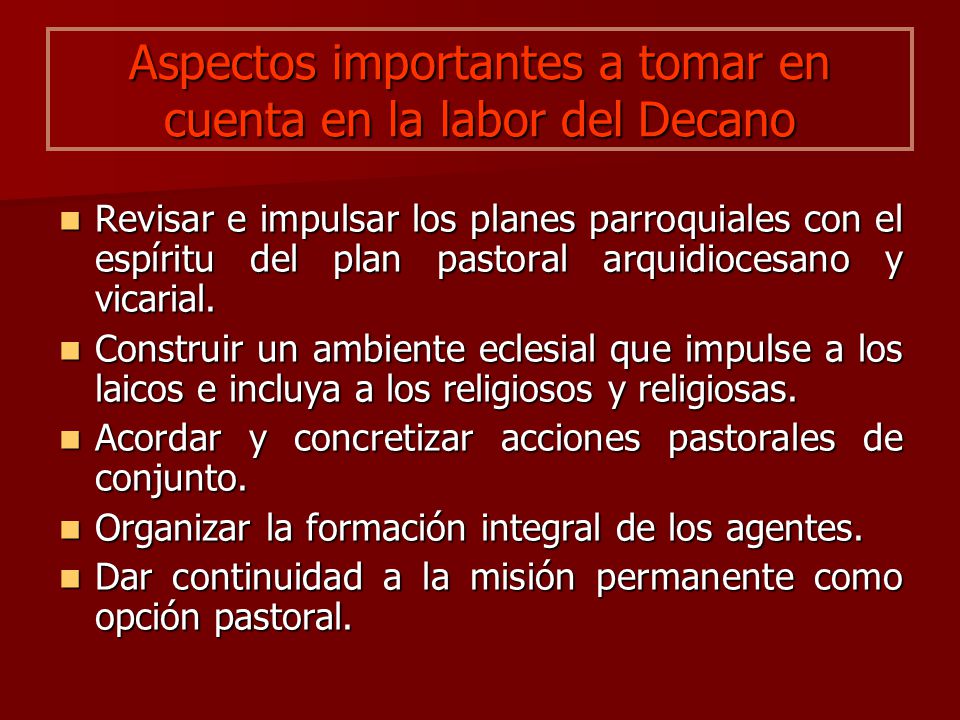 Aspectos importantes a tomar en cuenta en la labor del Decano

- Revisar e impulsar los planes parroquiales con el espíritu del plan pastoral arquidiocesano y vicarial.
- Construir un ambiente eclesial que impulse a los laicos e incluya a los religiosos y religiosas.
- Acordar y concretizar acciones pastorales de conjunto.
- Organizar la formación integral de los agentes.
- Dar continuidad a la misión permanente como opción pastoral.